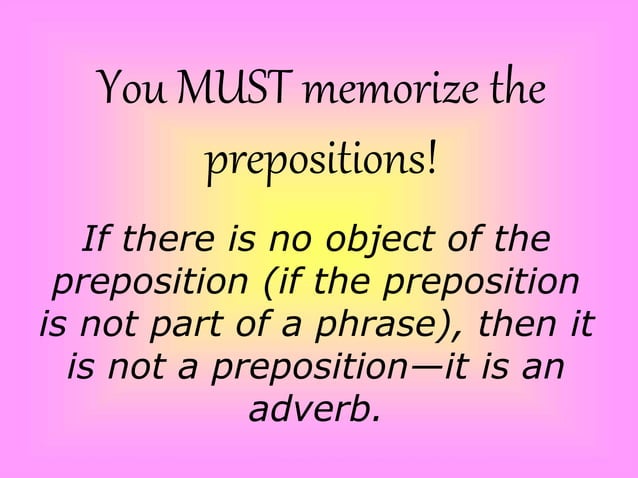 You MUST memorize the prepositions!

If there is no object of the preposition (if the preposition is not part of a phrase), then it is not a preposition—it is an adverb.